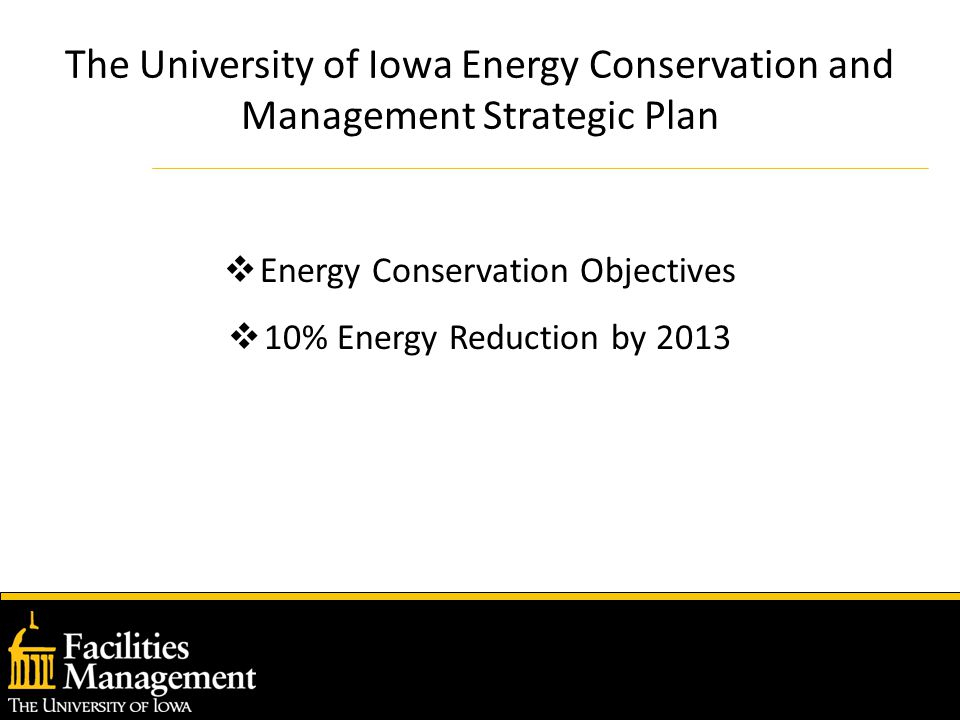 The University of Iowa Energy Conservation and Management Strategic Plan

❖ Energy Conservation Objectives

❖ 10% Energy Reduction by 2013

Facilities Management
THE UNIVERSITY OF IOWA